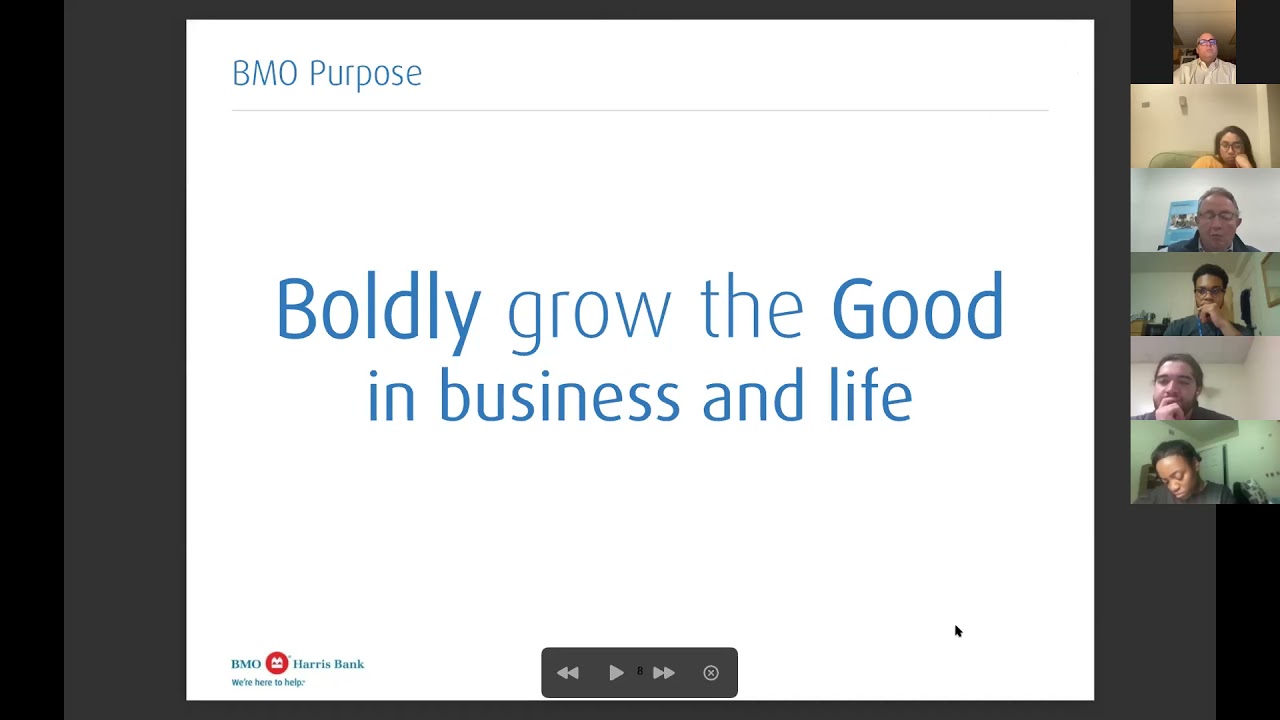 BMO Purpose

Boldly grow the Good in business and life

BMO Harris Bank
We're here to help.

8